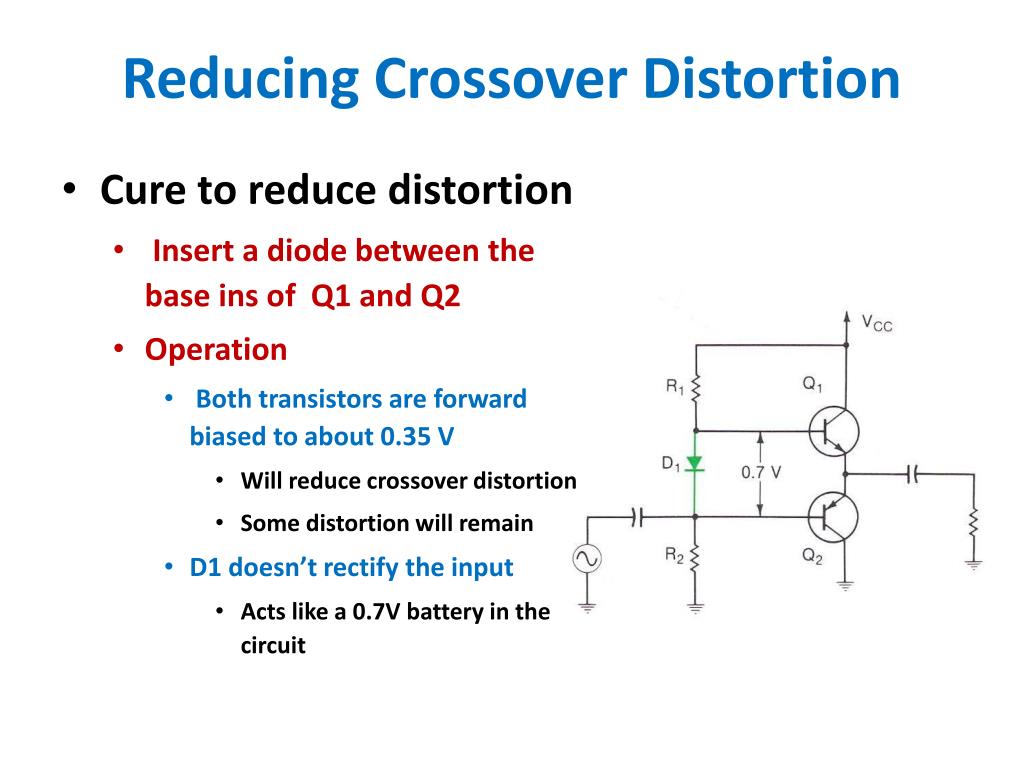 Reducing Crossover Distortion

• Cure to reduce distortion
  • Insert a diode between the base ins of Q1 and Q2
  • Operation
    • Both transistors are forward biased to about 0.35 V
      • Will reduce crossover distortion
      • Some distortion will remain
    • D1 doesn't rectify the input
      • Acts like a 0.7V battery in the circuit

$V_{CC}$
$R_1$
$Q_1$
$D_1$
0.7 V
$R_2$
$Q_2$